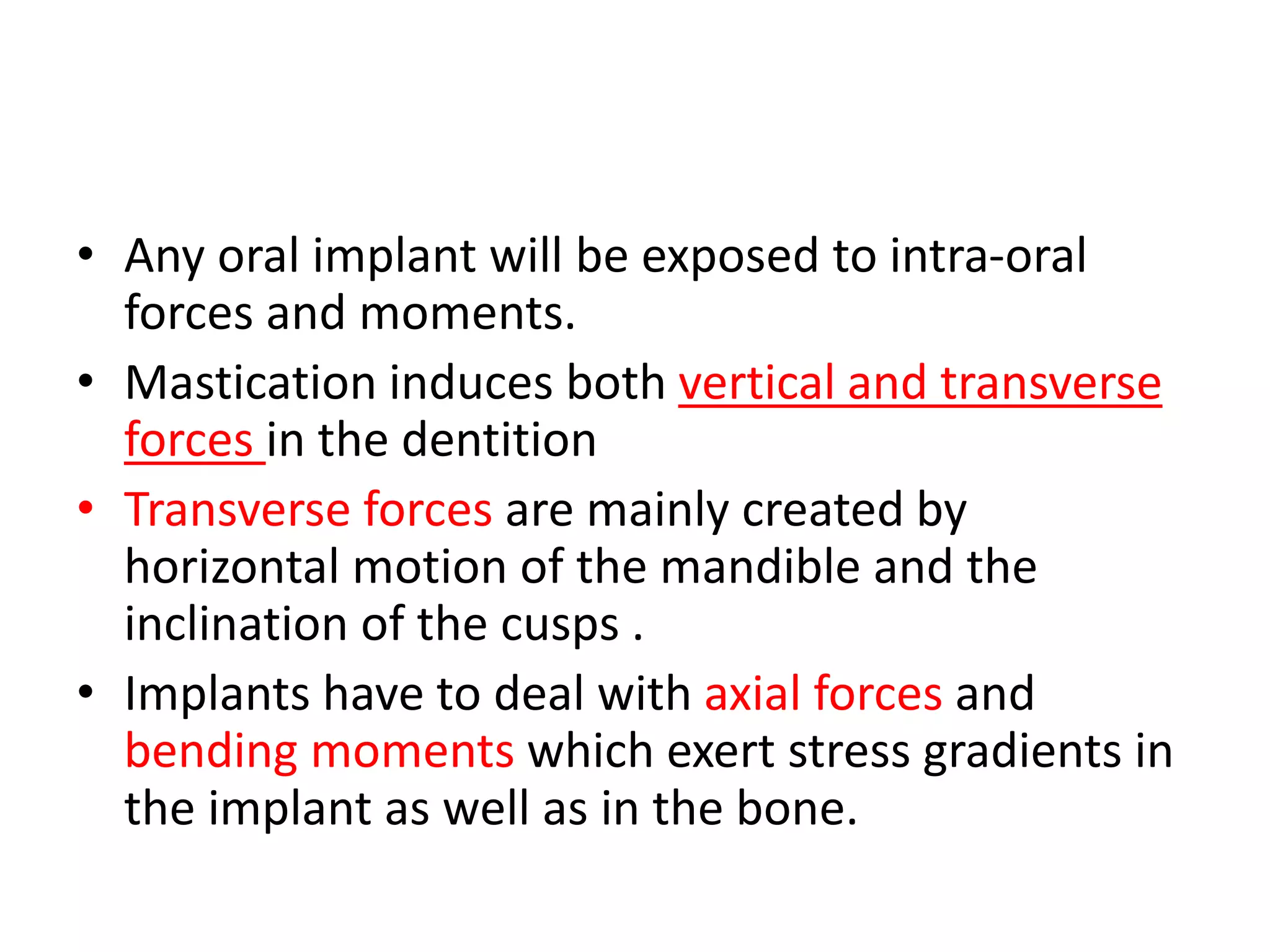 • Any oral implant will be exposed to intra-oral forces and moments.

• Mastication induces both vertical and transverse forces in the dentition

• Transverse forces are mainly created by horizontal motion of the mandible and the inclination of the cusps .

• Implants have to deal with axial forces and bending moments which exert stress gradients in the implant as well as in the bone.